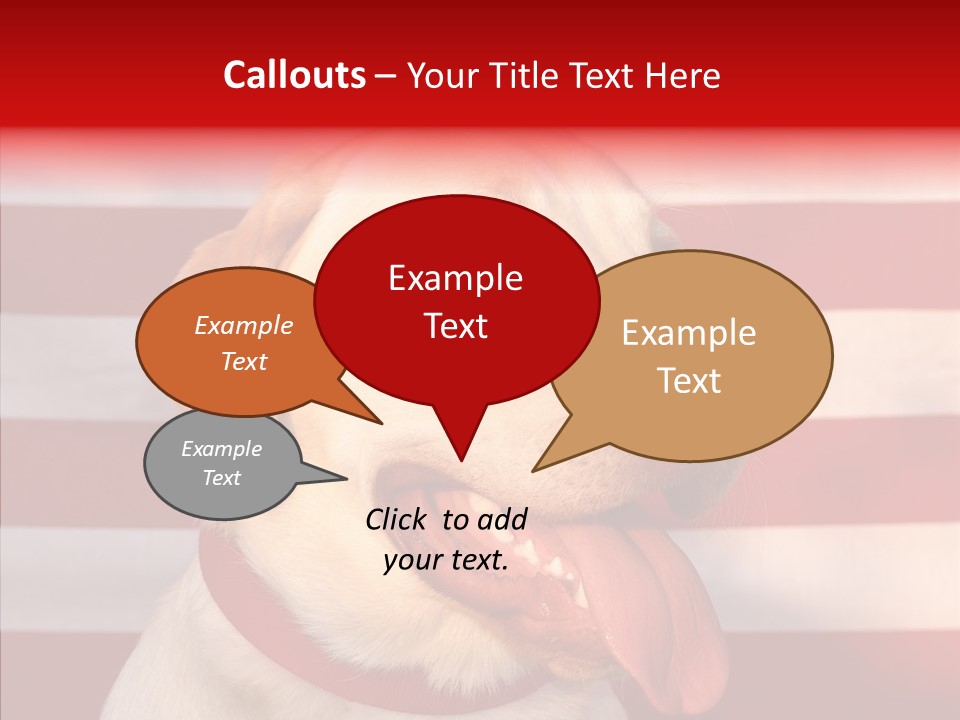 Callouts – Your Title Text Here

Example Text

Example Text

Example Text

Example Text

Click to add your text.